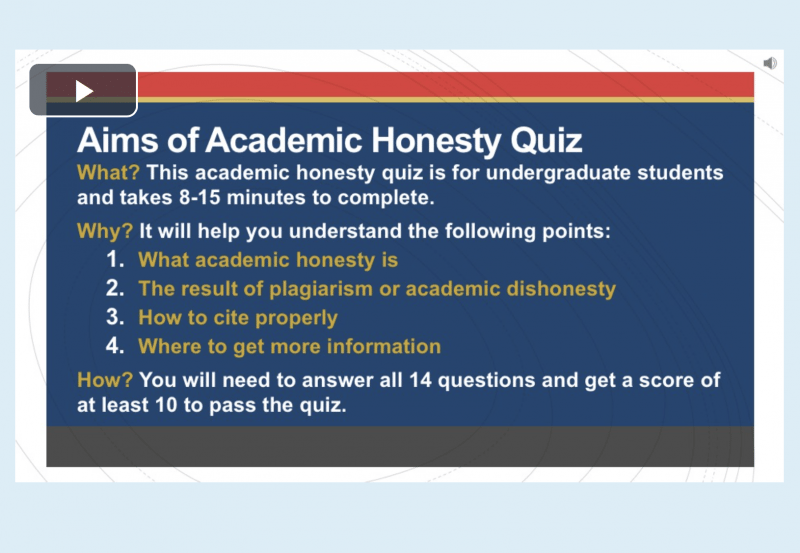 Aims of Academic Honesty Quiz

What? This academic honesty quiz is for undergraduate students and takes 8-15 minutes to complete.

Why? It will help you understand the following points:

1. What academic honesty is
2. The result of plagiarism or academic dishonesty
3. How to cite properly
4. Where to get more information

How? You will need to answer all 14 questions and get a score of at least 10 to pass the quiz.